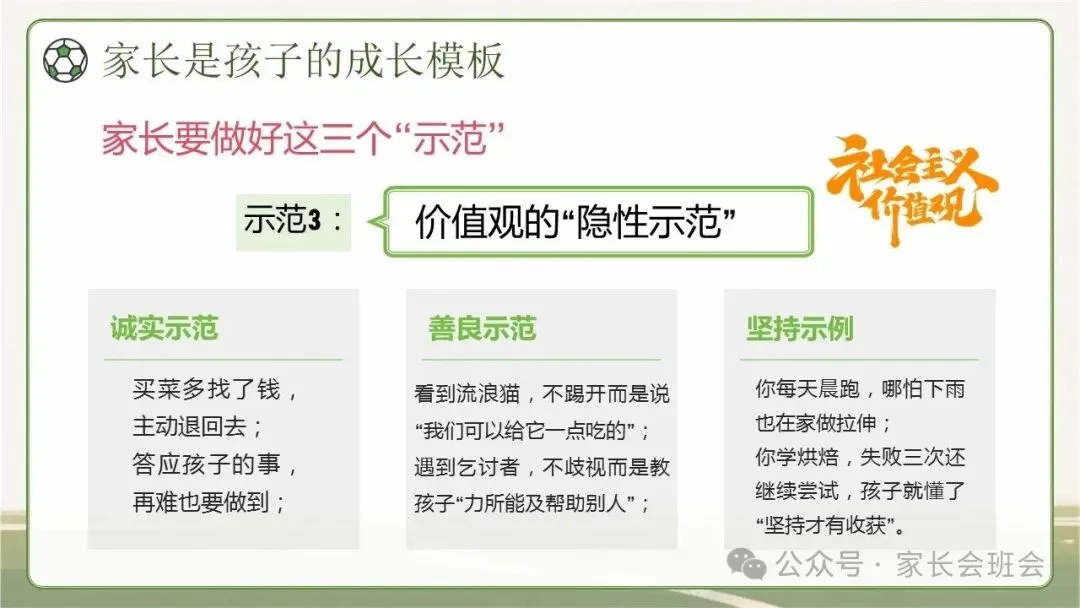 家长是孩子的成长模板

家长要做好这三个“示范”

社会主义价值观

示范3： 价值观的“隐性示范”

诚实示范

买菜多找了钱，主动退回去；答应孩子的事，再难也要做到；

善良示范

看到流浪猫，不踢开而是说“我们可以给它一点吃的”；遇到乞讨者，不歧视而是教孩子“力所能及帮助别人”；

坚持示例

你每天晨跑，哪怕下雨也在家做拉伸；你学烘焙，失败三次还继续尝试，孩子就懂了“坚持才有收获”。

公众号 · 家长会班会